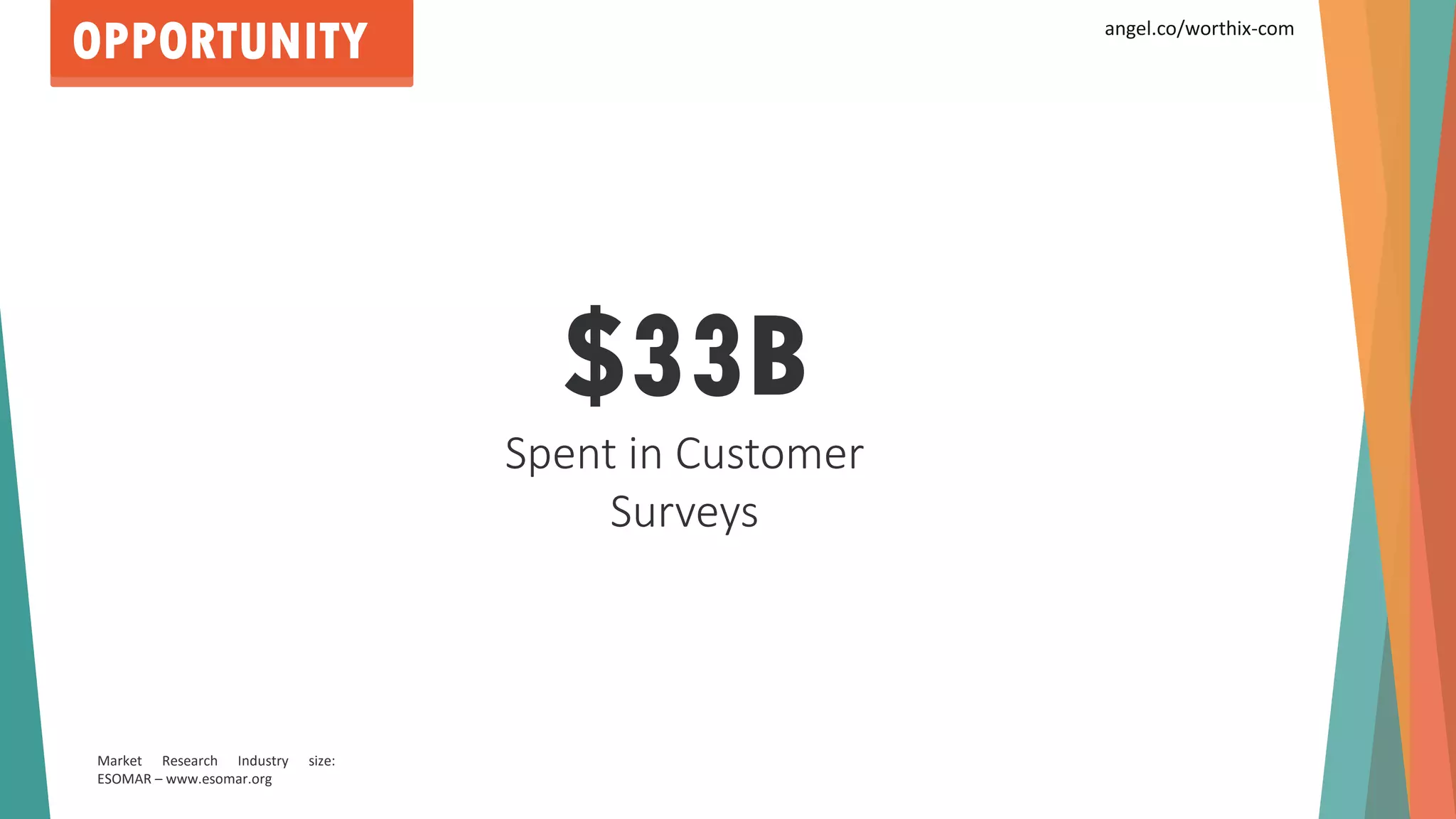 OPPORTUNITY

angel.co/worthix-com

$33B

Spent in Customer Surveys

Market Research Industry size: ESOMAR – www.esomar.org